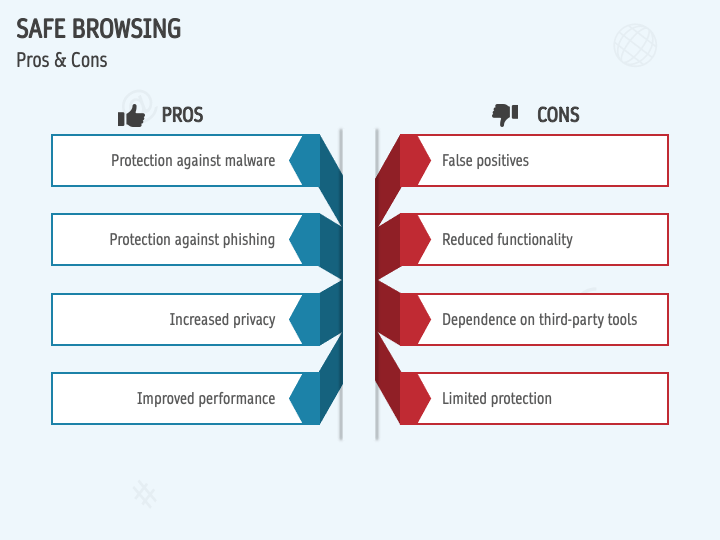 SAFE BROWSING
Pros & Cons

PROS

Protection against malware

Protection against phishing

Increased privacy

Improved performance

CONS

False positives

Reduced functionality

Dependence on third-party tools

Limited protection